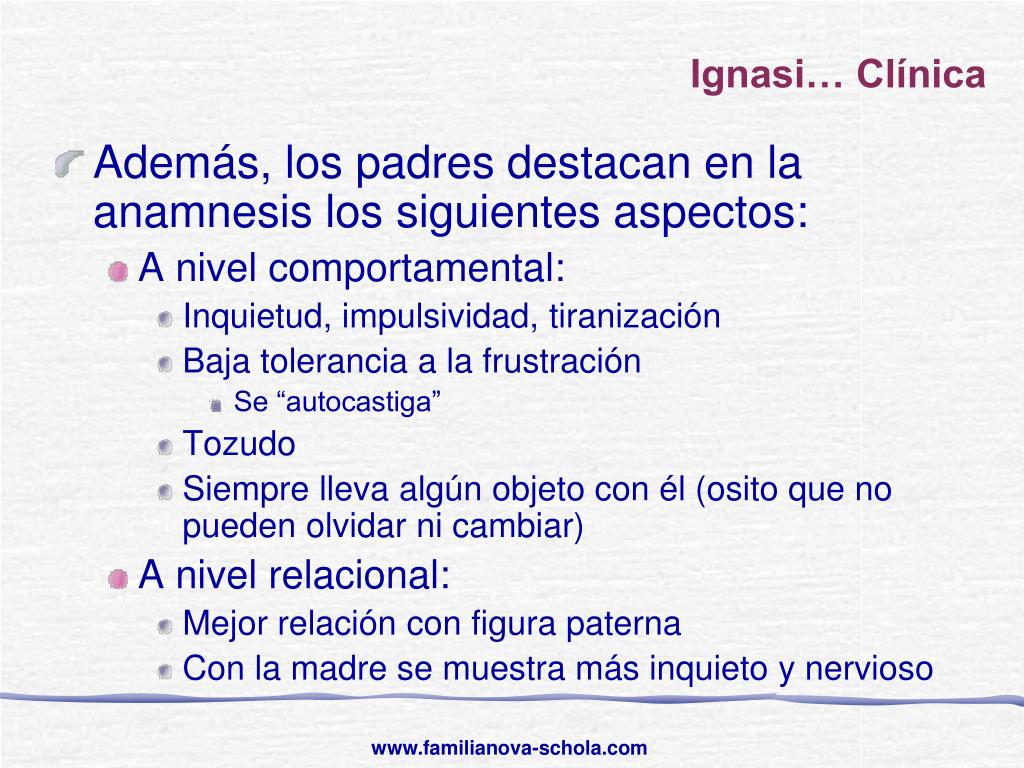 Ignasi… Clínica

Además, los padres destacan en la anamnesis los siguientes aspectos:

A nivel comportamental:

Inquietud, impulsividad, tiranización

Baja tolerancia a la frustración

Se “autocastiga”

Tozudo

Siempre lleva algún objeto con él (osito que no pueden olvidar ni cambiar)

A nivel relacional:

Mejor relación con figura paterna

Con la madre se muestra más inquieto y nervioso

www.familianova-schola.com